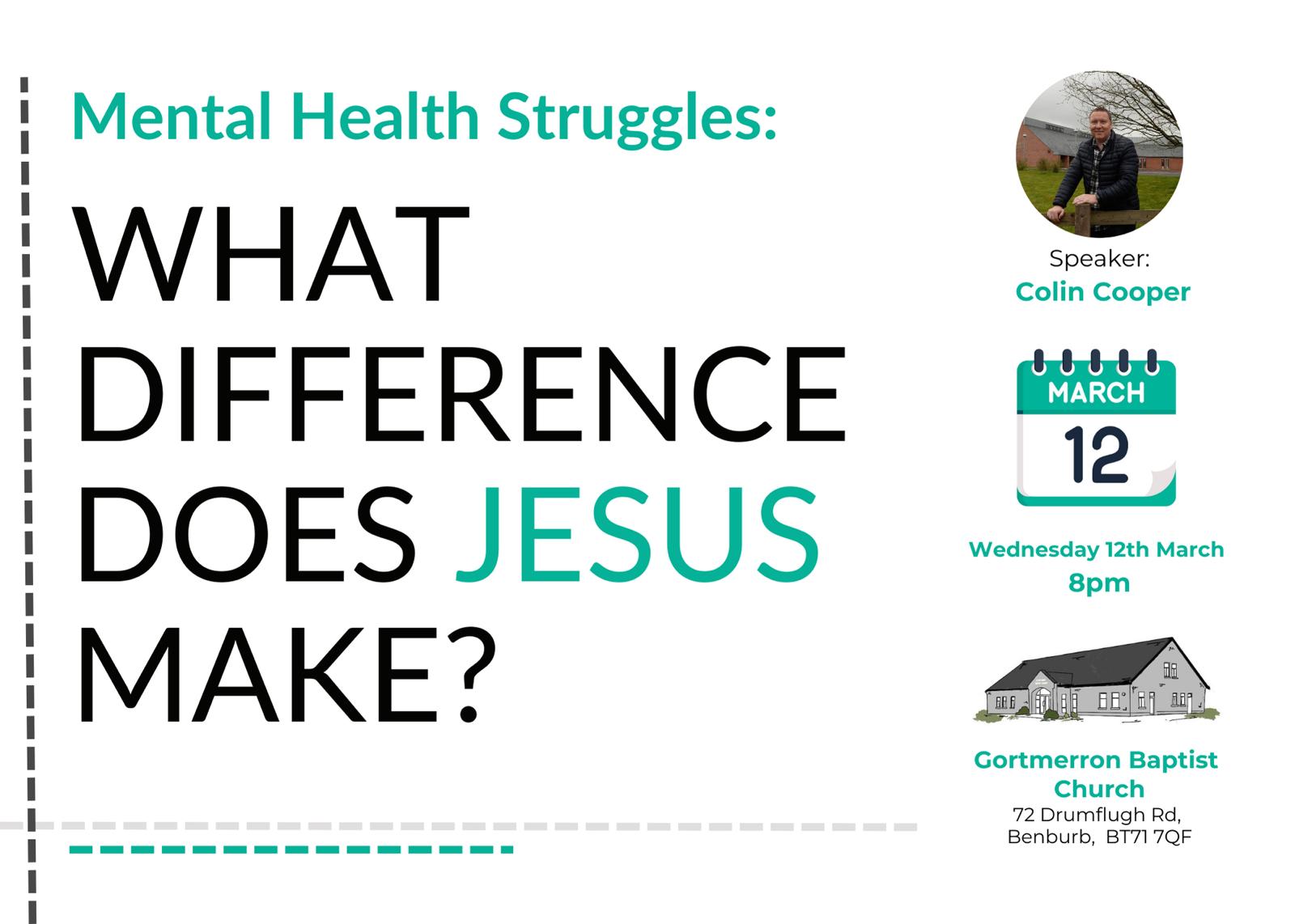 Mental Health Struggles:

WHAT DIFFERENCE DOES JESUS MAKE?

Speaker:
Colin Cooper

MARCH
12

Wednesday 12th March
8pm

Gortmerron Baptist Church
72 Drumflugh Rd,
Benburb, BT71 7QF